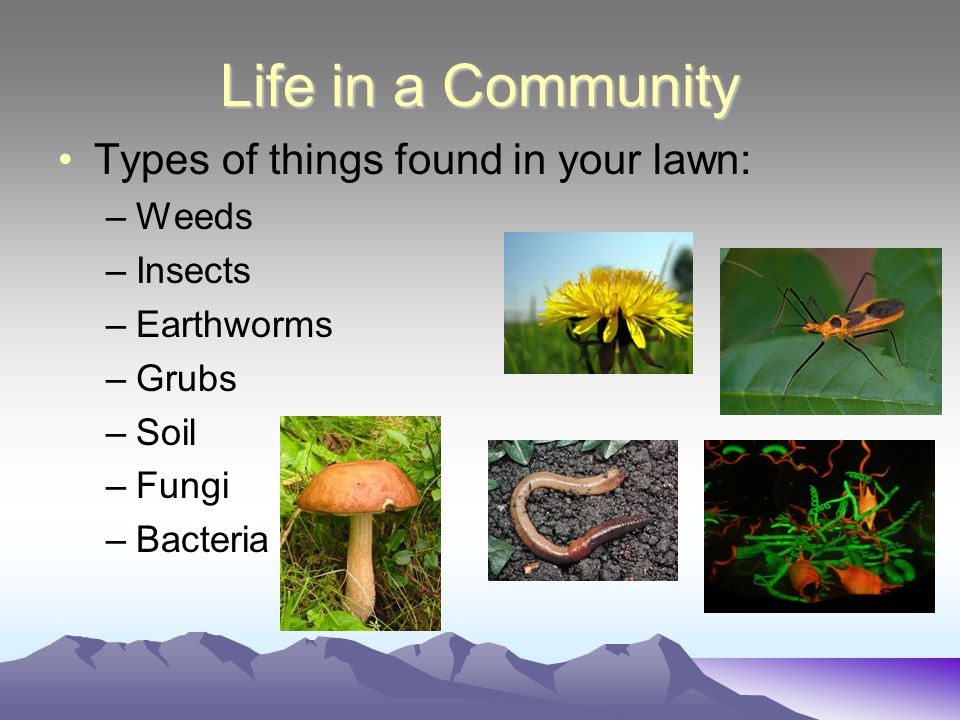 Life in a Community

• Types of things found in your lawn:
– Weeds
– Insects
– Earthworms
– Grubs
– Soil
– Fungi
– Bacteria